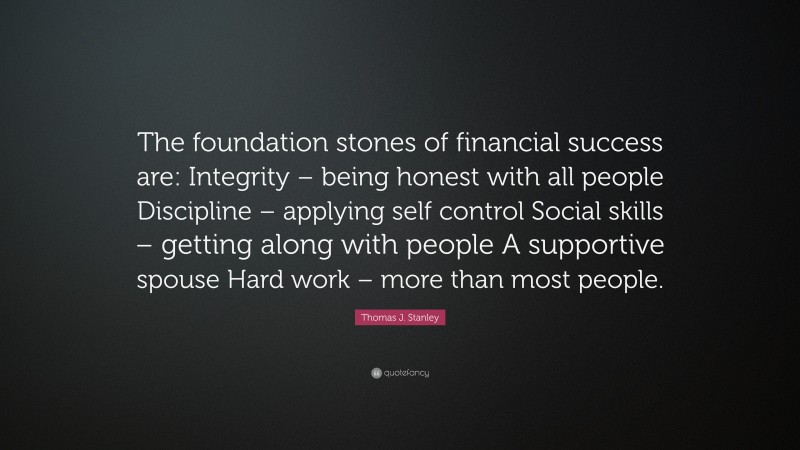 The foundation stones of financial success are: Integrity – being honest with all people Discipline – applying self control Social skills – getting along with people A supportive spouse Hard work – more than most people.

Thomas J. Stanley

quotefancy